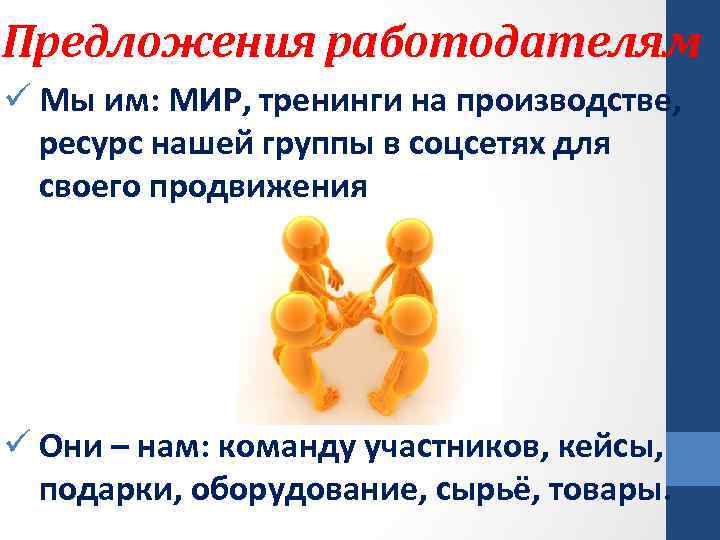 Предложения работодателям

✓ Мы им: МИР, тренинги на производстве, ресурс нашей группы в соцсетях для своего продвижения

✓ Они – нам: команду участников, кейсы, подарки, оборудование, сырьё, товары.